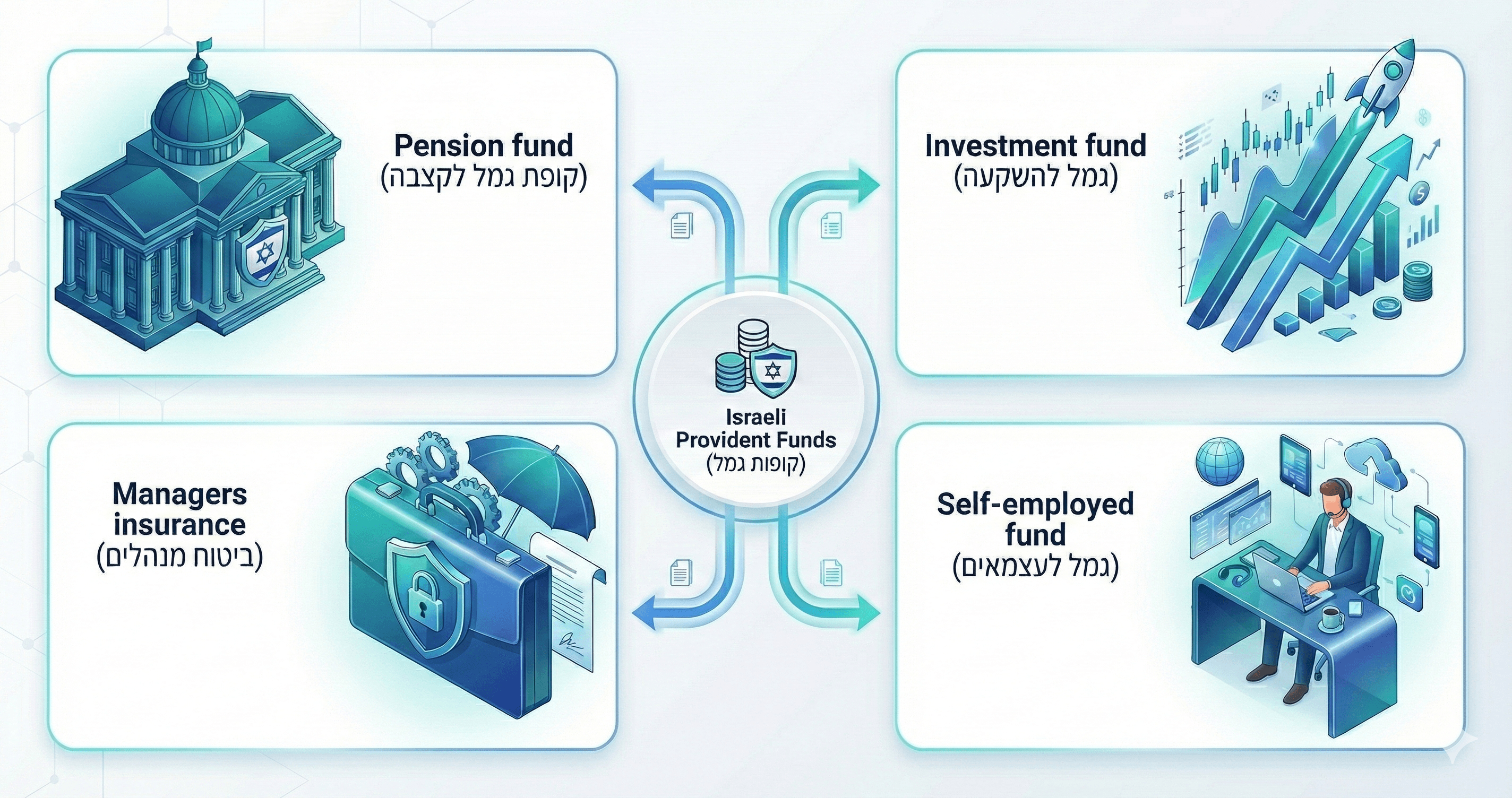 Pension fund
(קופת גמל לקצבה)

Investment fund
(גמל להשקעה)

Israeli
Provident Funds
(קופות גמל)

Managers
insurance
(ביטוח מנהלים)

Self-employed
fund
(גמל לעצמאים)